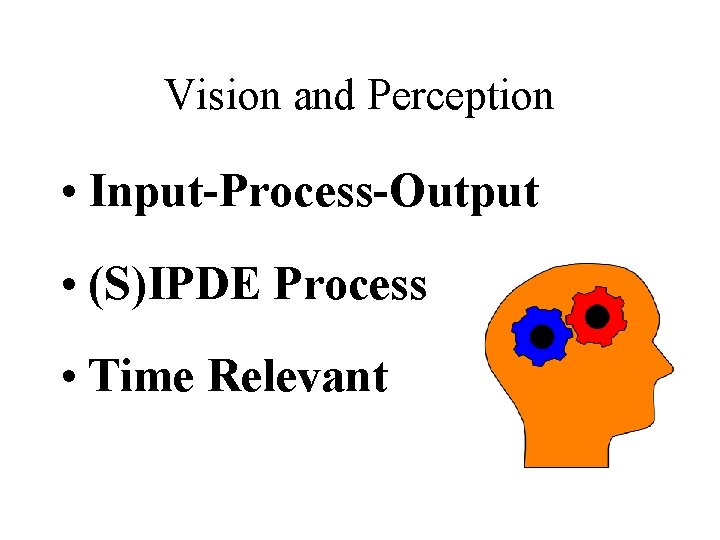 Vision and Perception

• Input-Process-Output

• (S)IPDE Process

• Time Relevant